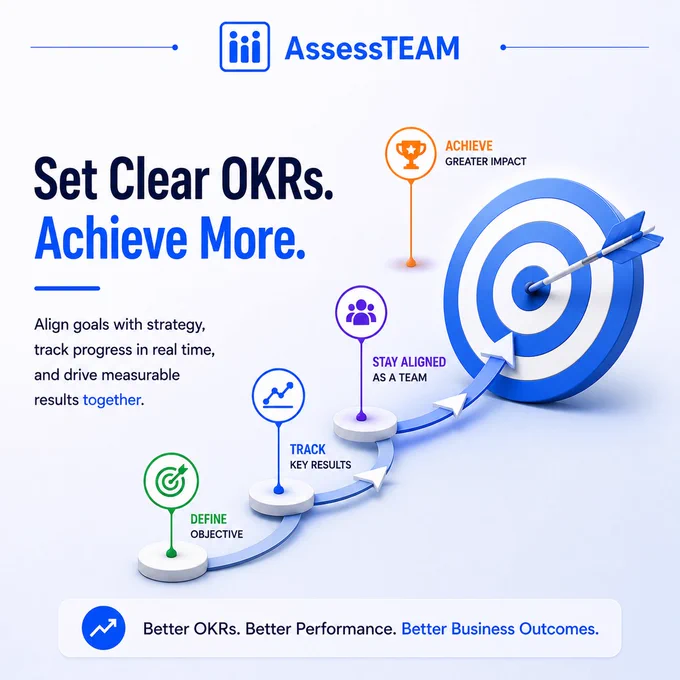 AssessTEAM

Set Clear OKRs.
Achieve More.

Align goals with strategy, track progress in real time, and drive measurable results together.

ACHIEVE
GREATER IMPACT

STAY ALIGNED
AS A TEAM

TRACK
KEY RESULTS

DEFINE
OBJECTIVE

Better OKRs. Better Performance. Better Business Outcomes.